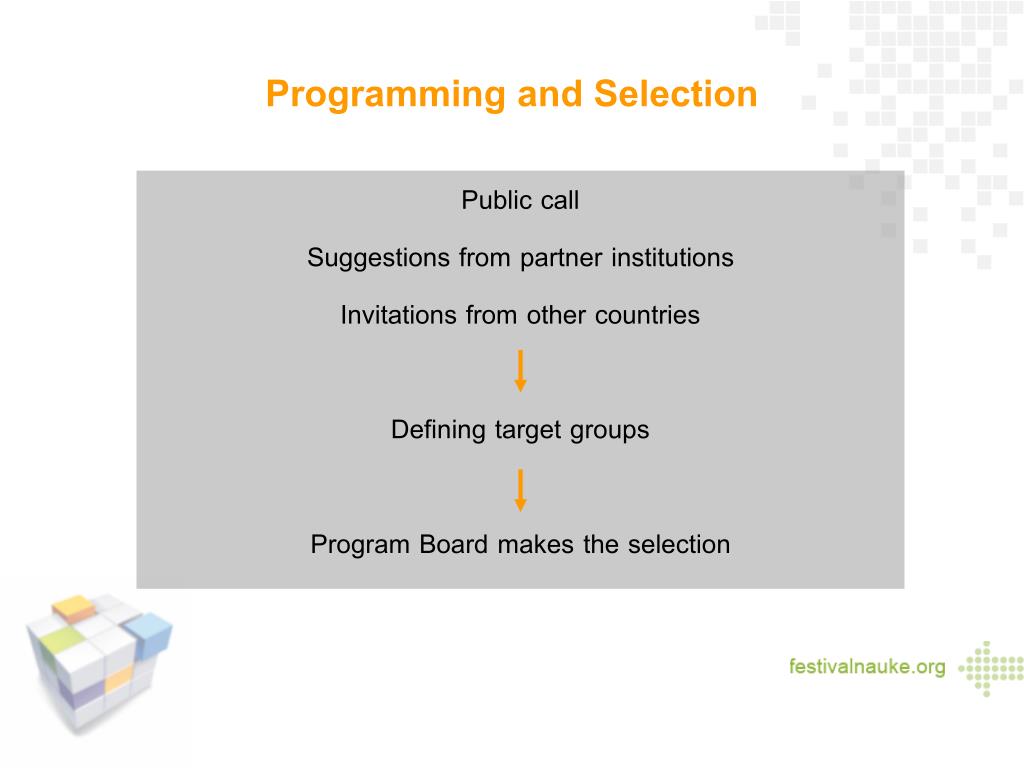 Programming and Selection

Public call

Suggestions from partner institutions

Invitations from other countries

Defining target groups

Program Board makes the selection

festivalnauke.org